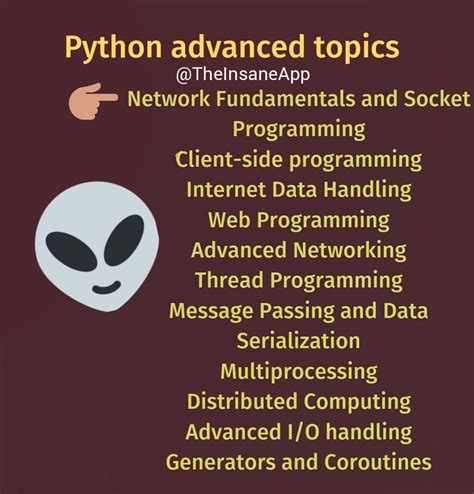 Python advanced topics
@TheInsaneApp

Network Fundamentals and Socket Programming
Client-side programming
Internet Data Handling
Web Programming
Advanced Networking
Thread Programming
Message Passing and Data Serialization
Multiprocessing
Distributed Computing
Advanced I/O handling
Generators and Coroutines